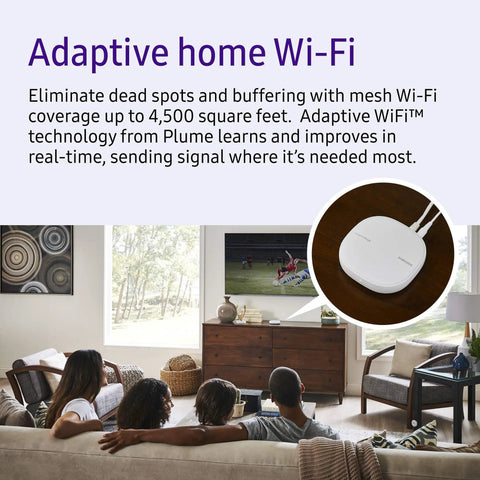 Adaptive home Wi-Fi

Eliminate dead spots and buffering with mesh Wi-Fi coverage up to 4,500 square feet. Adaptive WiFi™ technology from Plume learns and improves in real-time, sending signal where it's needed most.